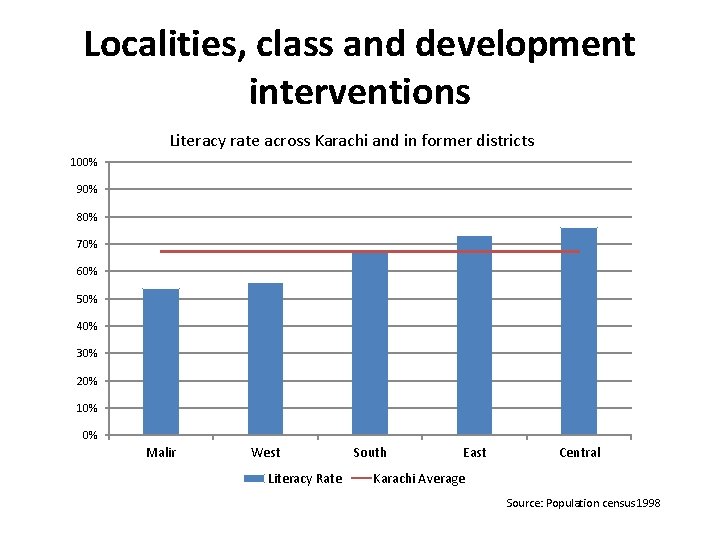 Localities, class and development interventions

Literacy rate across Karachi and in former districts

100%
90%
80%
70%
60%
50%
40%
30%
20%
10%
0%

Malir
West
South
East
Central

Literacy Rate
Karachi Average

Source: Population census1998